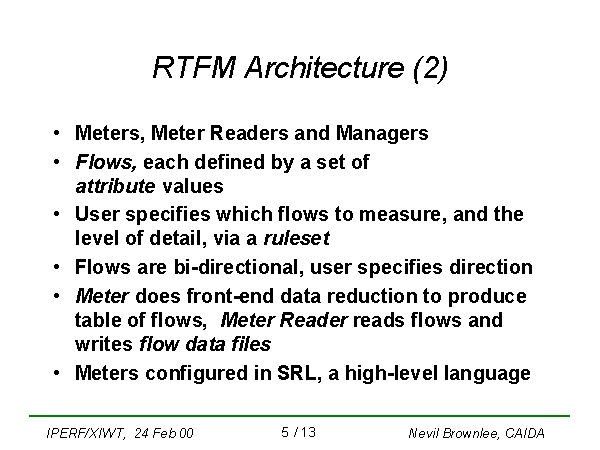 RTFM Architecture (2)

• Meters, Meter Readers and Managers
• Flows, each defined by a set of attribute values
• User specifies which flows to measure, and the level of detail, via a ruleset
• Flows are bi-directional, user specifies direction
• Meter does front-end data reduction to produce table of flows, Meter Reader reads flows and writes flow data files
• Meters configured in SRL, a high-level language

IPERF/XIWT, 24 Feb 00
5 / 13
Nevil Brownlee, CAIDA